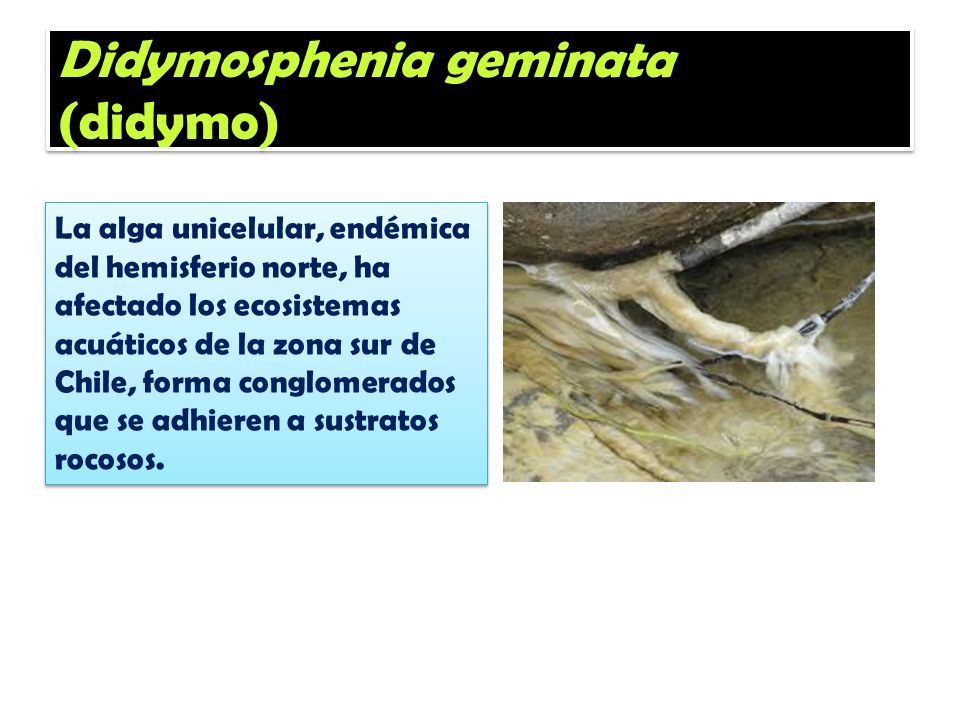 Didymosphenia geminata (didymo)

La alga unicelular, endémica del hemisferio norte, ha afectado los ecosistemas acuáticos de la zona sur de Chile, forma conglomerados que se adhieren a sustratos rocosos.